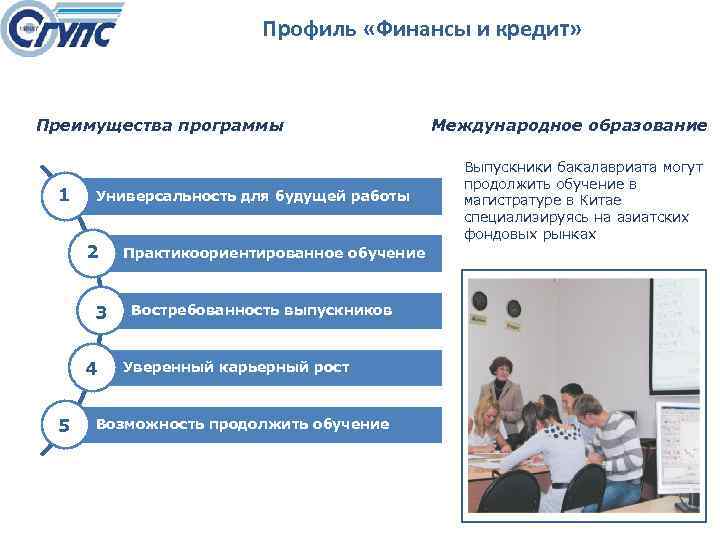 СГУПС

Профиль «Финансы и кредит»

Преимущества программы

1 Универсальность для будущей работы

2 Практикоориентированное обучение

3 Востребованность выпускников

4 Уверенный карьерный рост

5 Возможность продолжить обучение

Международное образование

Выпускники бакалавриата могут продолжить обучение в магистратуре в Китае специализируясь на азиатских фондовых рынках